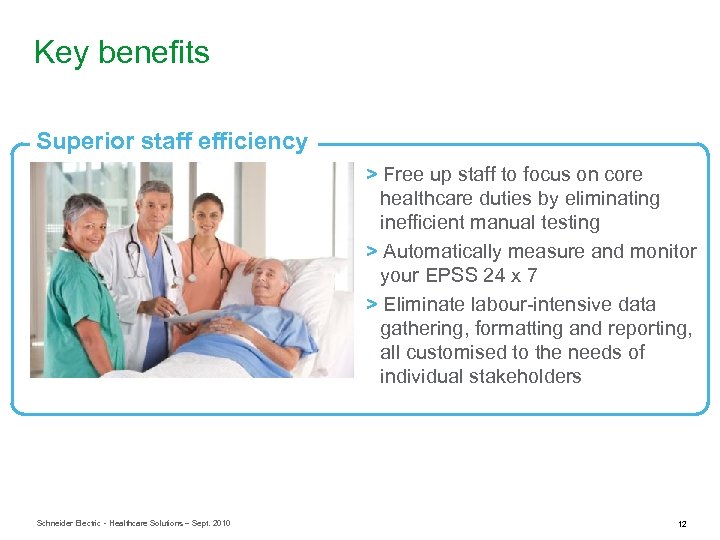 Key benefits

Superior staff efficiency

> Free up staff to focus on core healthcare duties by eliminating inefficient manual testing

> Automatically measure and monitor your EPSS 24 x 7

> Eliminate labour-intensive data gathering, formatting and reporting, all customised to the needs of individual stakeholders

Schneider Electric - Healthcare Solutions – Sept. 2010

12